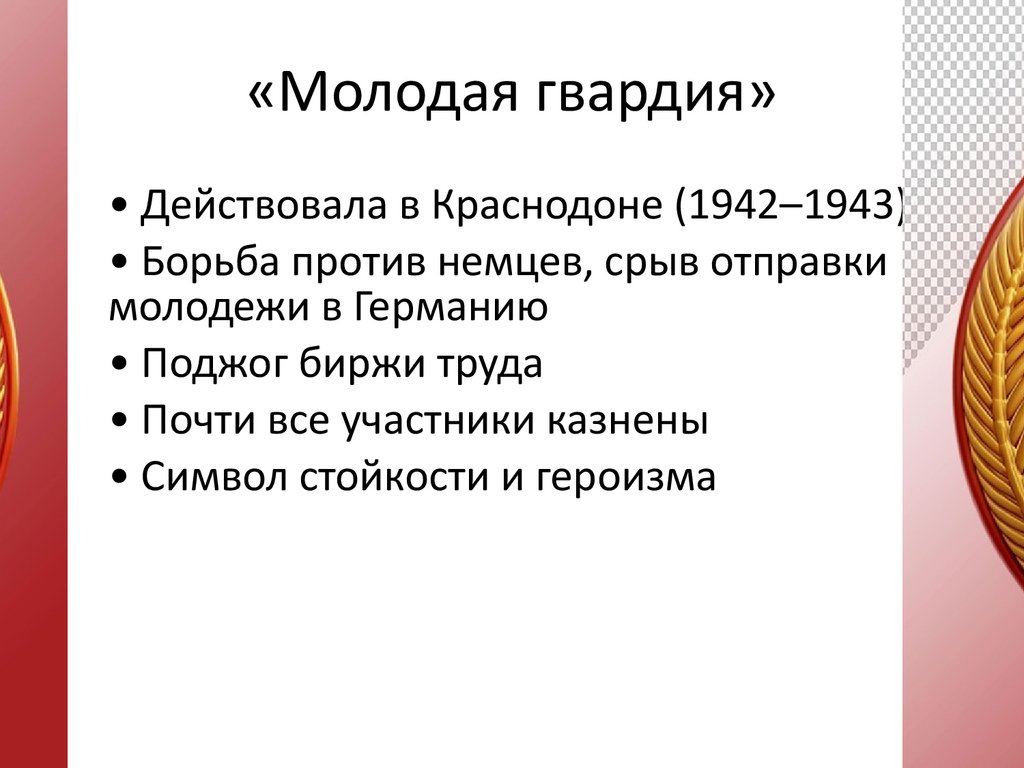 «Молодая гвардия»

• Действовала в Краснодоне (1942–1943)

• Борьба против немцев, срыв отправки молодежи в Германию

• Поджог биржи труда

• Почти все участники казнены

• Символ стойкости и героизма